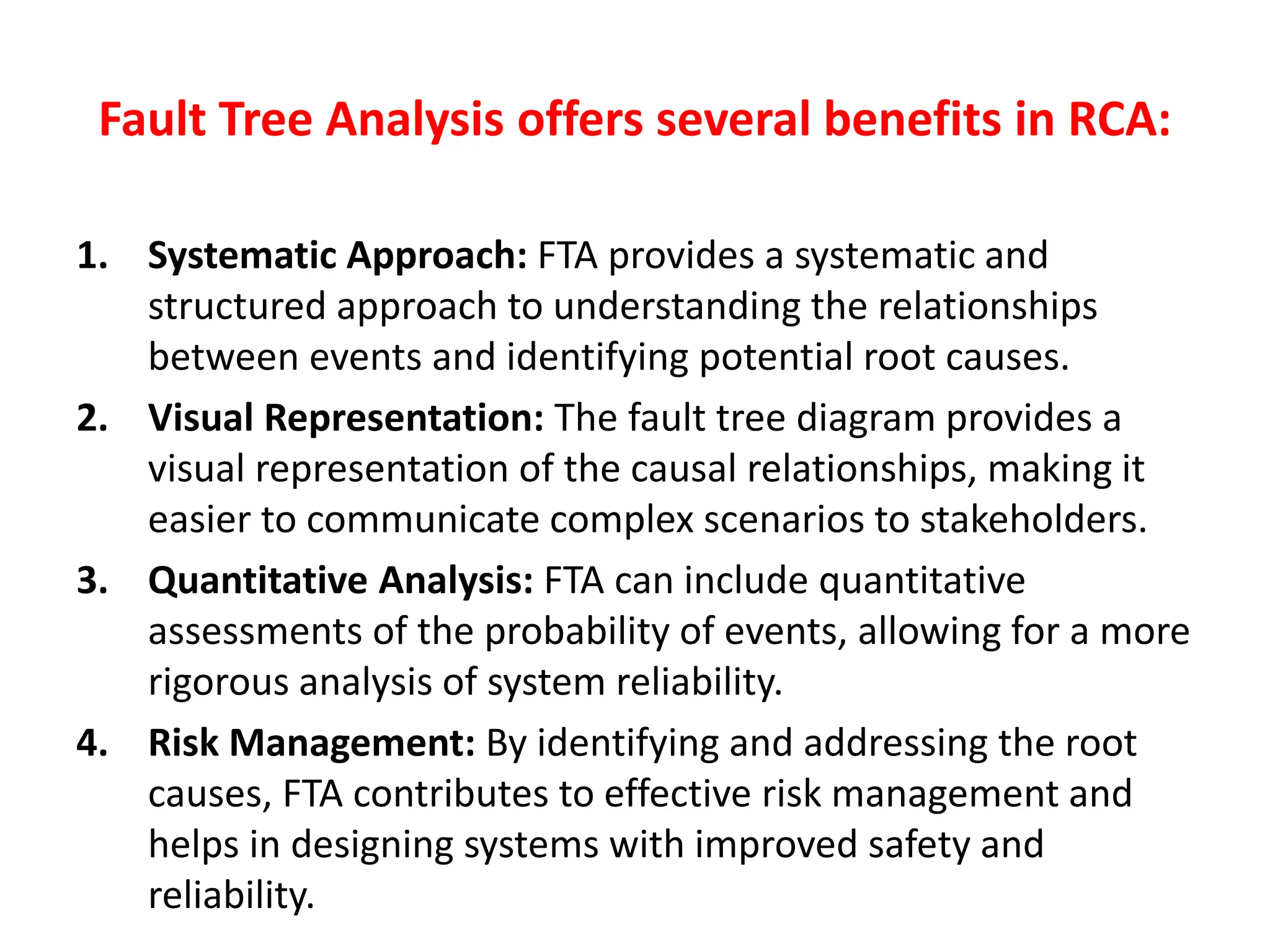 Fault Tree Analysis offers several benefits in RCA:

1. Systematic Approach: FTA provides a systematic and structured approach to understanding the relationships between events and identifying potential root causes.
2. Visual Representation: The fault tree diagram provides a visual representation of the causal relationships, making it easier to communicate complex scenarios to stakeholders.
3. Quantitative Analysis: FTA can include quantitative assessments of the probability of events, allowing for a more rigorous analysis of system reliability.
4. Risk Management: By identifying and addressing the root causes, FTA contributes to effective risk management and helps in designing systems with improved safety and reliability.